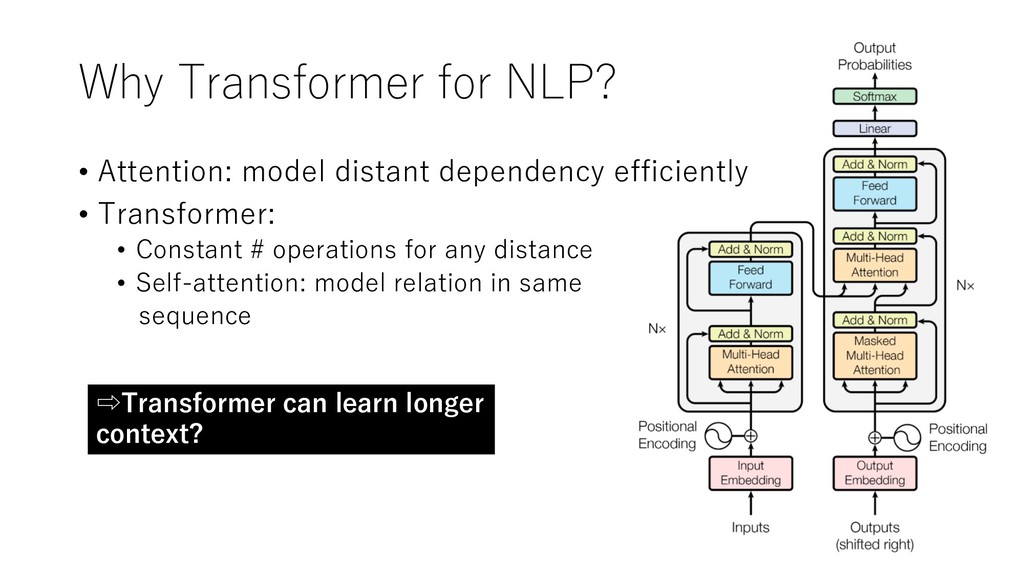 Why Transformer for NLP?

• Attention: model distant dependency efficiently
• Transformer:
  • Constant # operations for any distance
  • Self-attention: model relation in same sequence

⇨Transformer can learn longer context?

Output Probabilities
Softmax
Linear
Add & Norm
Feed Forward
Add & Norm
Multi-Head Attention
Add & Norm
Masked Multi-Head Attention
N×
Add & Norm
Feed Forward
Add & Norm
Multi-Head Attention
N×
Positional Encoding
Positional Encoding
Input Embedding
Output Embedding
Inputs
Outputs (shifted right)